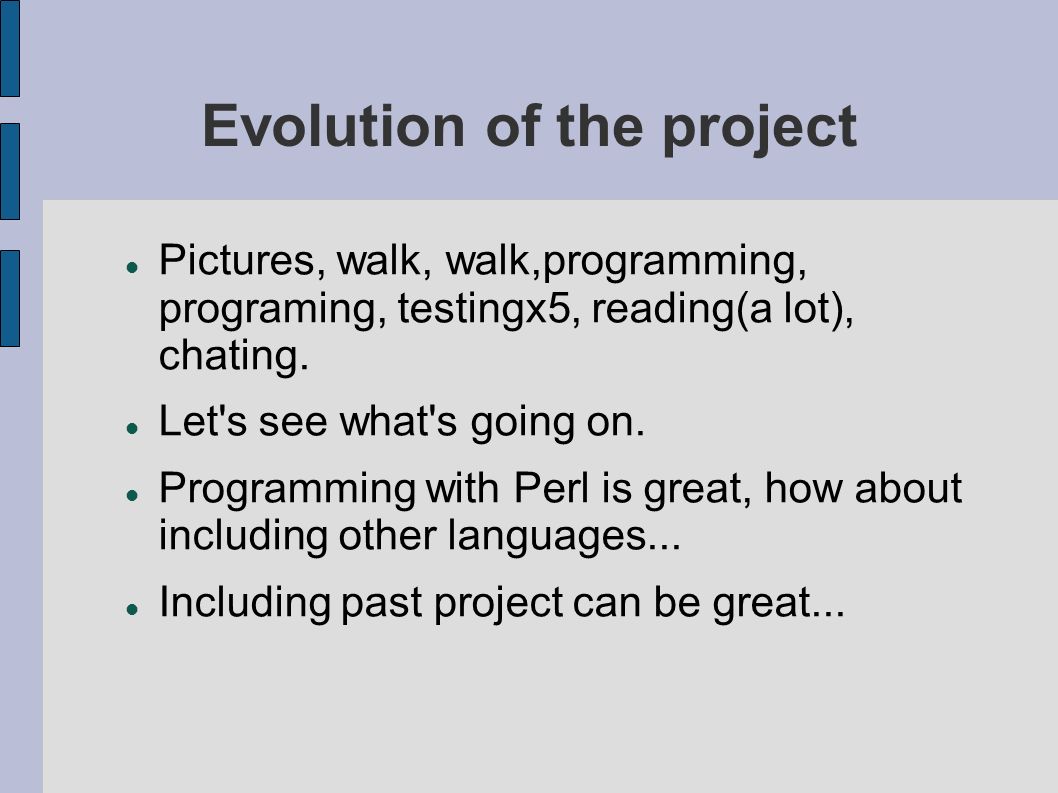 Evolution of the project

- Pictures, walk, walk,programming, programing, testingx5, reading(a lot), chating.
- Let's see what's going on.
- Programming with Perl is great, how about including other languages...
- Including past project can be great...